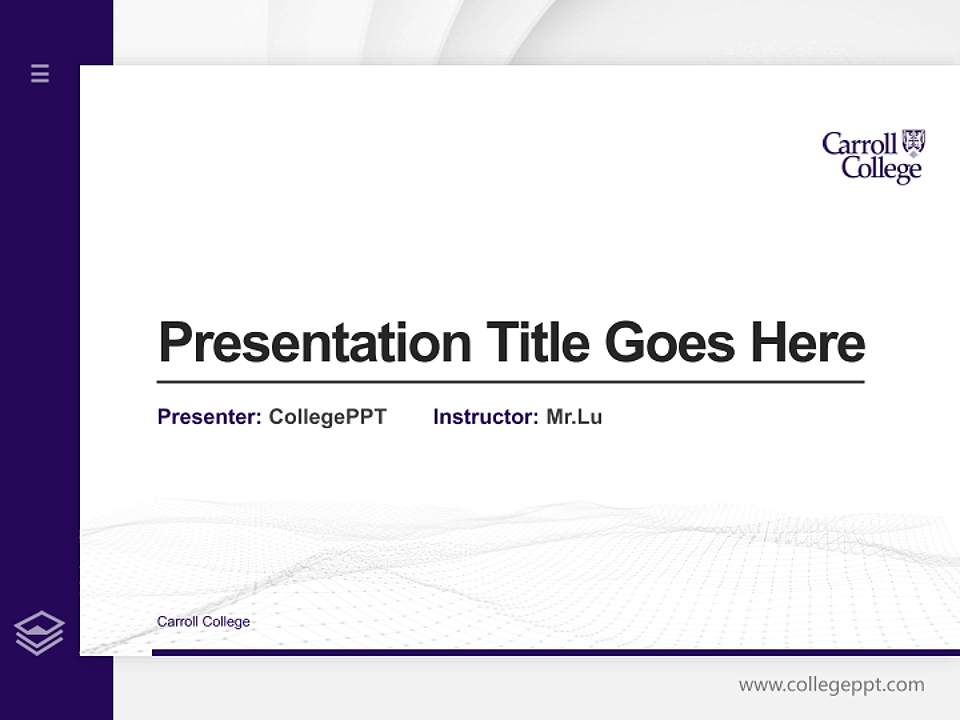 Carroll College

Presentation Title Goes Here

Presenter: CollegePPT Instructor: Mr.Lu

Carroll College

www.collegeppt.com